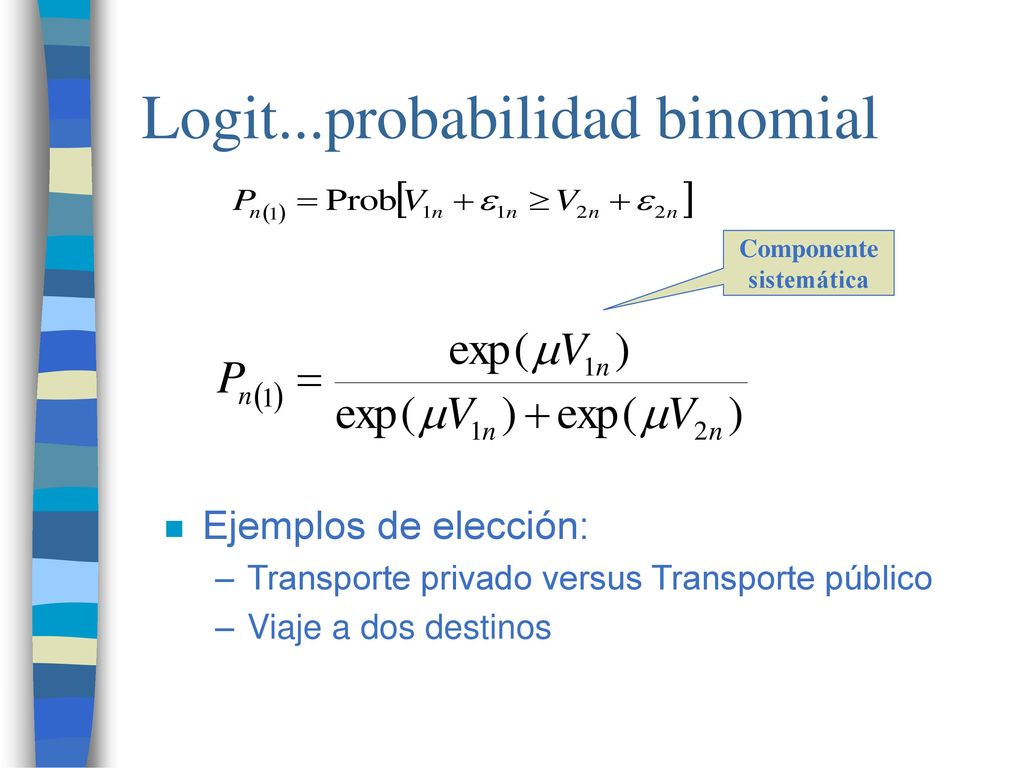 Logit...probabilidad binomial

$P_{n(1)} = \text{Prob}[V_{1n} + \varepsilon_{1n} \geq V_{2n} + \varepsilon_{2n}]$

Componente sistemática

$P_{n(1)} = \frac{\exp(\mu V_{1n})}{\exp(\mu V_{1n}) + \exp(\mu V_{2n})}$

Ejemplos de elección:
– Transporte privado versus Transporte público
– Viaje a dos destinos